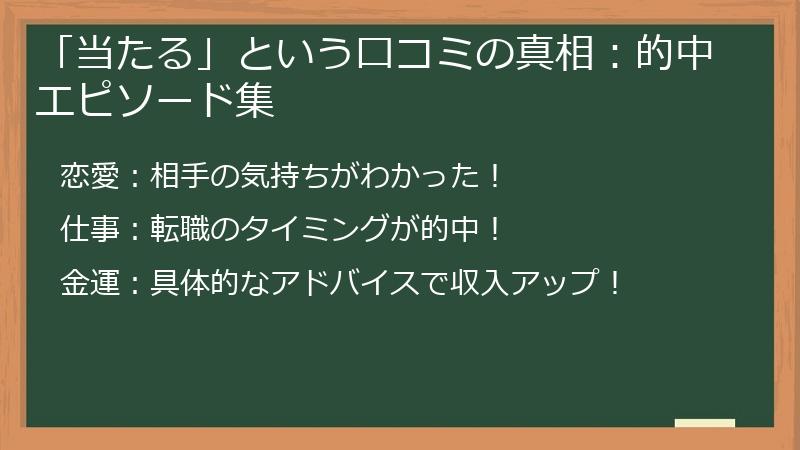 「当たる」という口コミの真相：的中エピソード集

恋愛：相手の気持ちがわかった！

仕事：転職のタイミングが的中！

金運：具体的なアドバイスで収入アップ！